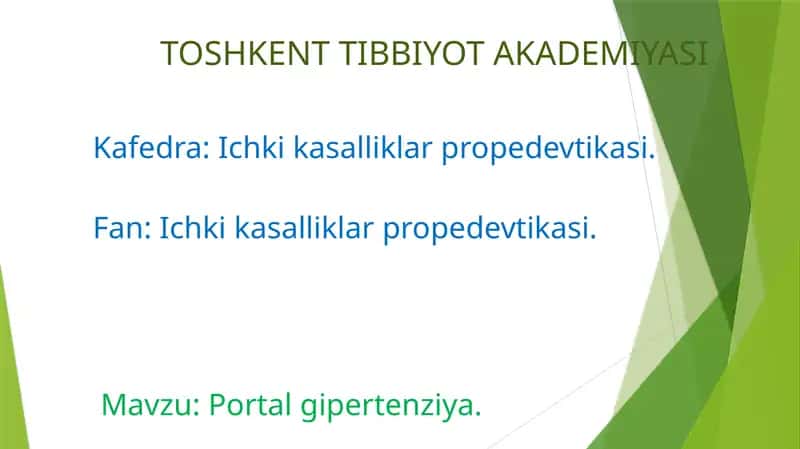 TOSHKENT TIBBIYOT AKADEMIYASI

Kafedra: Ichki kasalliklar propedevtikasi.

Fan: Ichki kasalliklar propedevtikasi.

Mavzu: Portal gipertenziya.